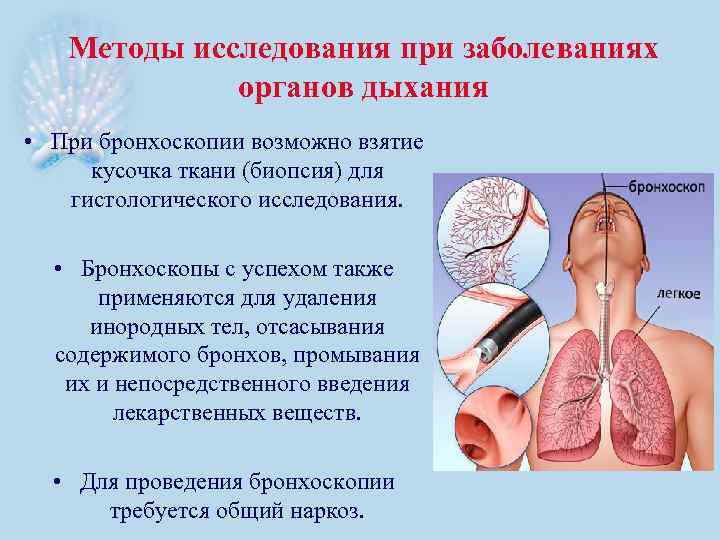 Методы исследования при заболеваниях органов дыхания

• При бронхоскопии возможно взятие кусочка ткани (биопсия) для гистологического исследования.

• Бронхоскопы с успехом также применяются для удаления инородных тел, отсасывания содержимого бронхов, промывания их и непосредственного введения лекарственных веществ.

• Для проведения бронхоскопии требуется общий наркоз.

бронхоскоп

легкое